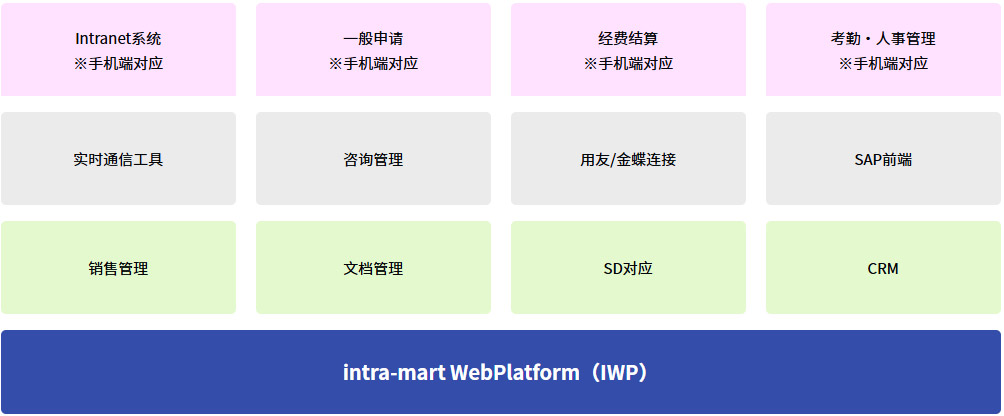 Intranet系统
※手机端对应

一般申请
※手机端对应

经费结算
※手机端对应

考勤・人事管理
※手机端对应

实时通信工具

咨询管理

用友/金蝶连接

SAP前端

销售管理

文档管理

SD对应

CRM

intra-mart WebPlatform（IWP）